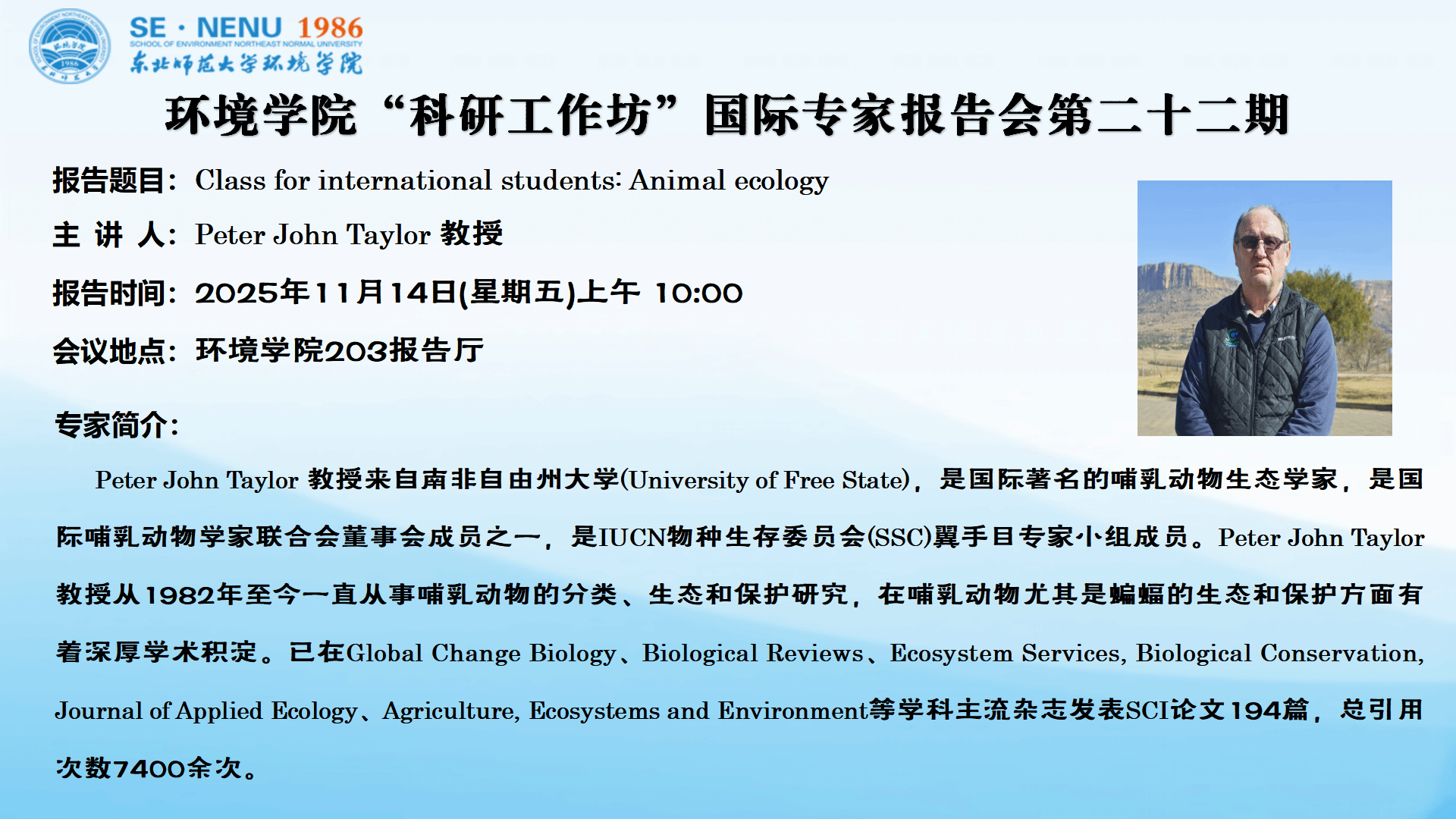 SE · NENU 1986
SCHOOL OF ENVIRONMENT NORTHEAST NORMAL UNIVERSITY
东北师范大学环境学院

环境学院“科研工作坊”国际专家报告会第二十二期

报告题目：Class for international students: Animal ecology

主 讲 人：Peter John Taylor 教授

报告时间：2025年11月14日(星期五)上午 10:00

会议地点：环境学院203报告厅

专家简介：

Peter John Taylor 教授来自南非自由州大学(University of Free State)，是国际著名的哺乳动物生态学家，是国际哺乳动物学家联合会董事会成员之一，是IUCN物种生存委员会(SSC)翼手目专家小组成员。Peter John Taylor 教授从1982年至今一直从事哺乳动物的分类、生态和保护研究，在哺乳动物尤其是蝙蝠的生态和保护方面有着深厚学术积淀。已在Global Change Biology、Biological Reviews、Ecosystem Services, Biological Conservation, Journal of Applied Ecology、Agriculture, Ecosystems and Environment等学科主流杂志发表SCI论文194篇，总引用次数7400余次。